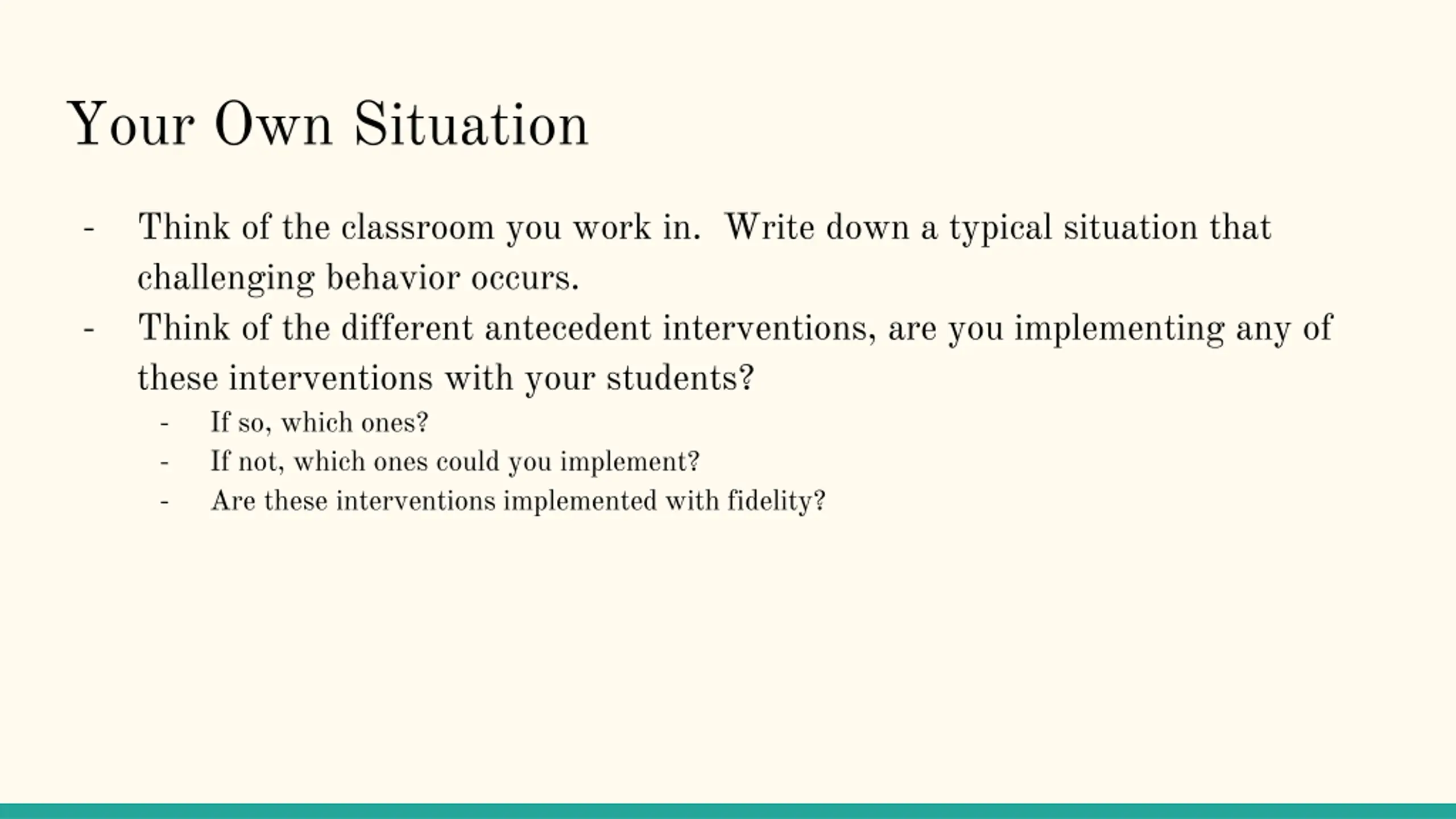 Your Own Situation

- Think of the classroom you work in. Write down a typical situation that challenging behavior occurs.
- Think of the different antecedent interventions, are you implementing any of these interventions with your students?
  - If so, which ones?
  - If not, which ones could you implement?
  - Are these interventions implemented with fidelity?